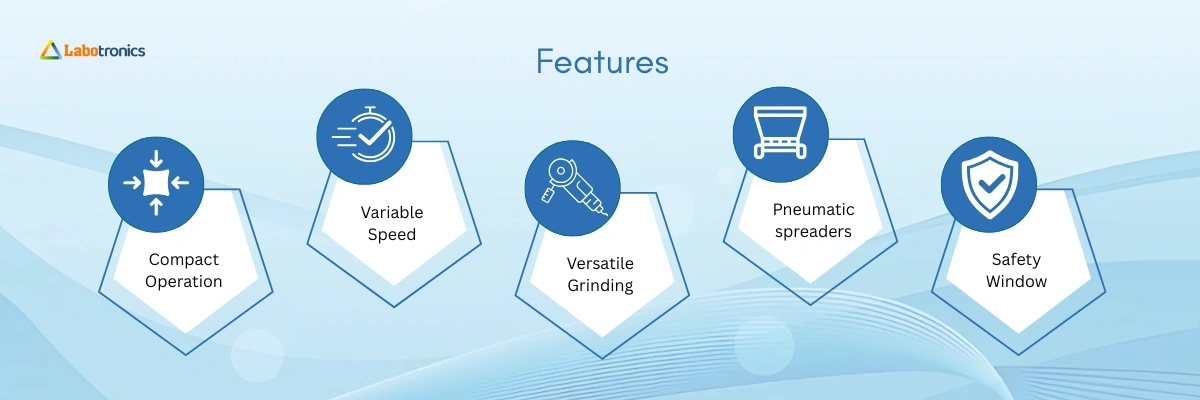 Labotronics

Features

Compact Operation

Variable Speed

Versatile Grinding

Pneumatic spreaders

Safety Window